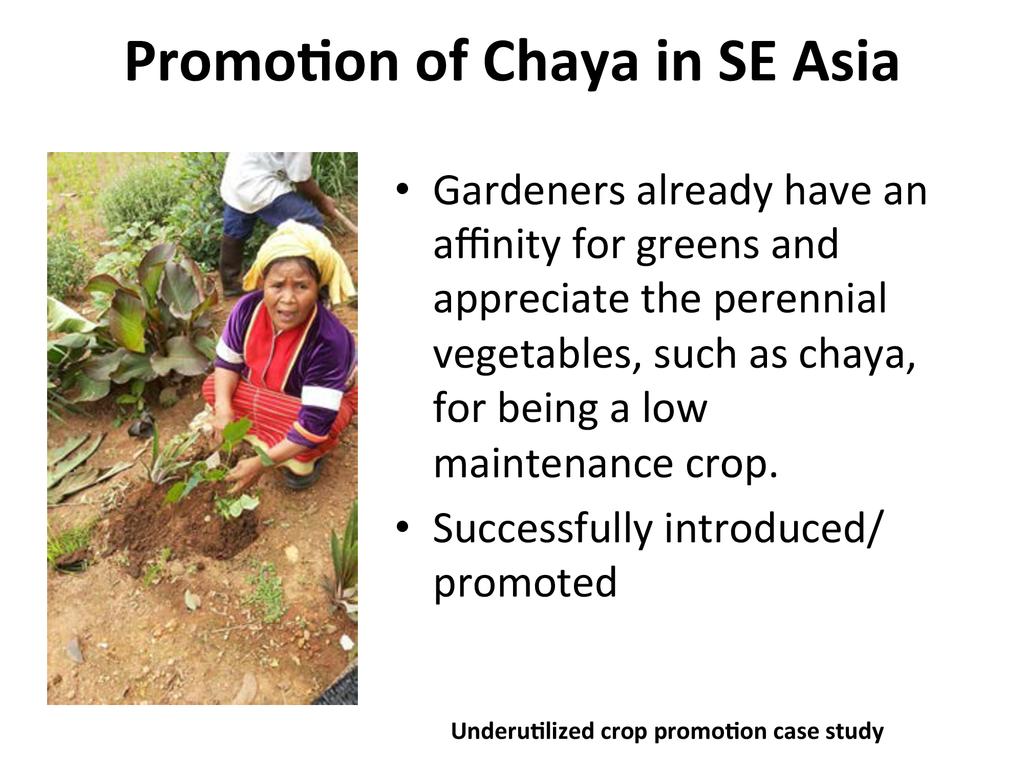 Promotion of Chaya in SE Asia

• Gardeners already have an affinity for greens and appreciate the perennial vegetables, such as chaya, for being a low maintenance crop.

• Successfully introduced/ promoted

Underutilized crop promotion case study